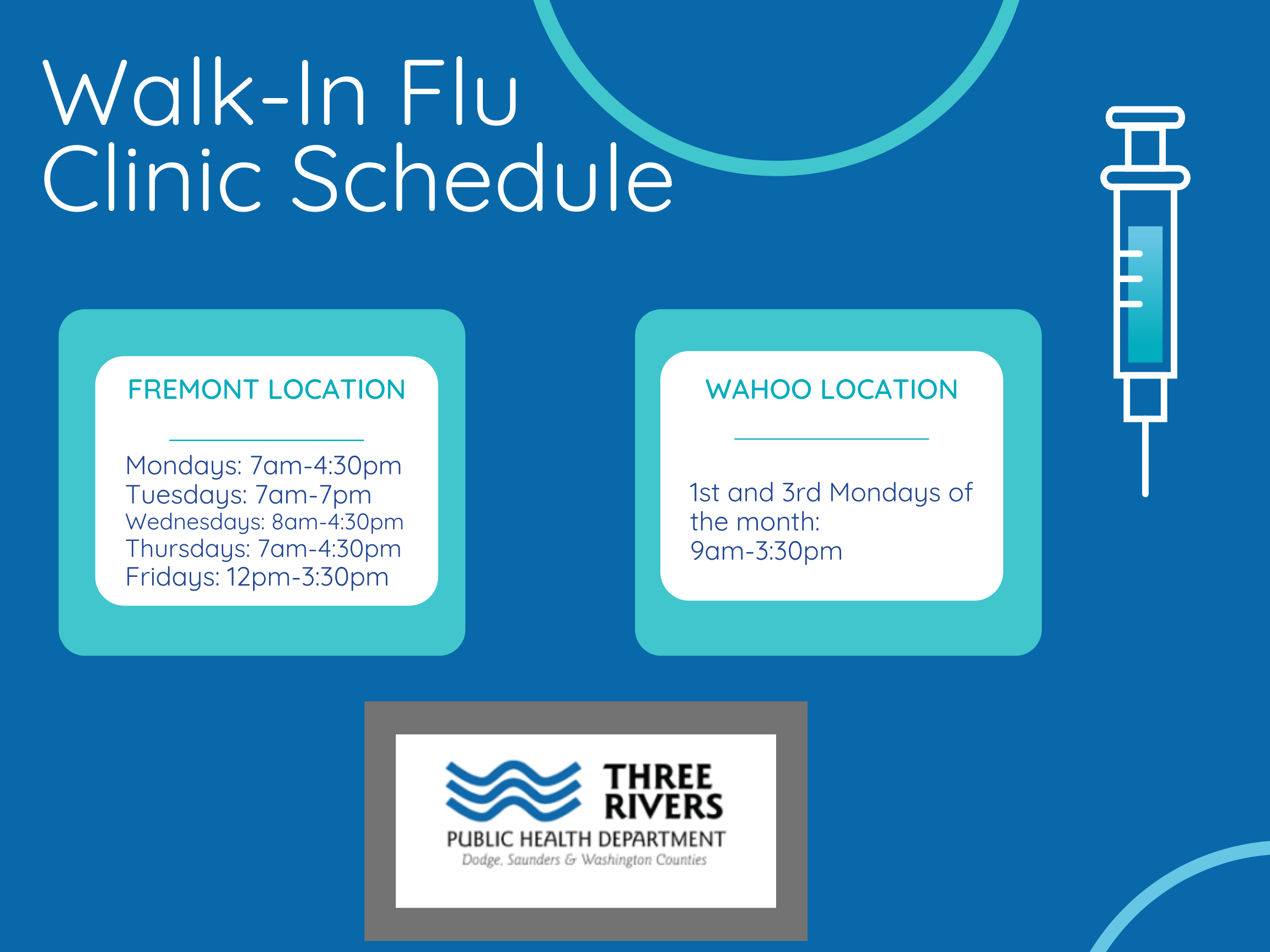 Walk-In Flu Clinic Schedule

FREMONT LOCATION

Mondays: 7am-4:30pm
Tuesdays: 7am-7pm
Wednesdays: 8am-4:30pm
Thursdays: 7am-4:30pm
Fridays: 12pm-3:30pm

WAHOO LOCATION

1st and 3rd Mondays of the month:
9am-3:30pm

THREE RIVERS
PUBLIC HEALTH DEPARTMENT
Dodge, Saunders & Washington Counties